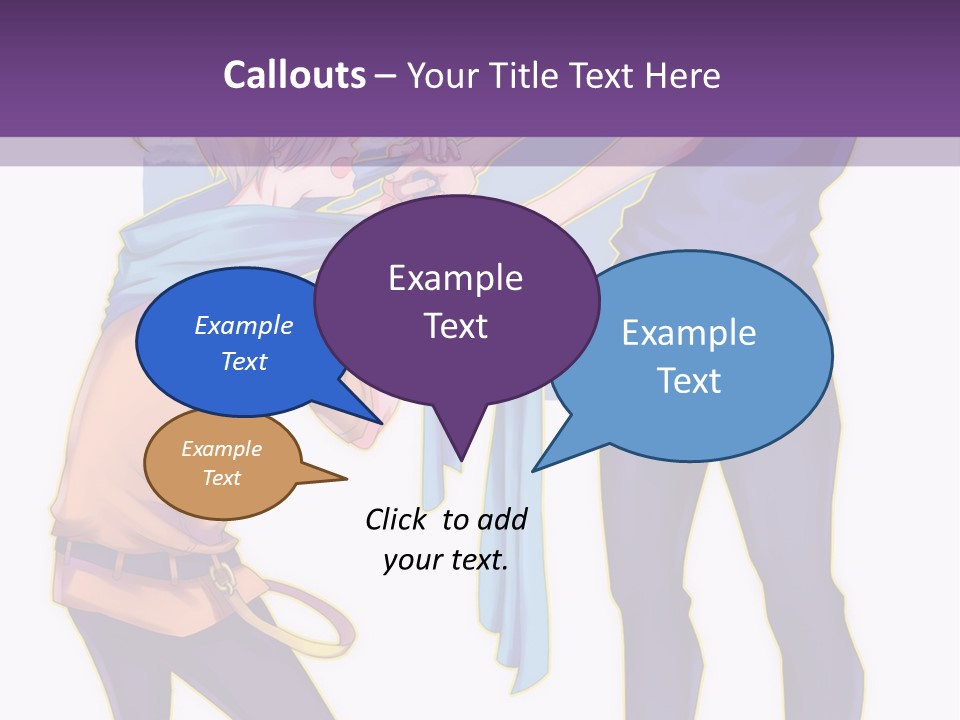 Callouts – Your Title Text Here

Example Text

Example Text

Example Text

Example Text

Click to add your text.